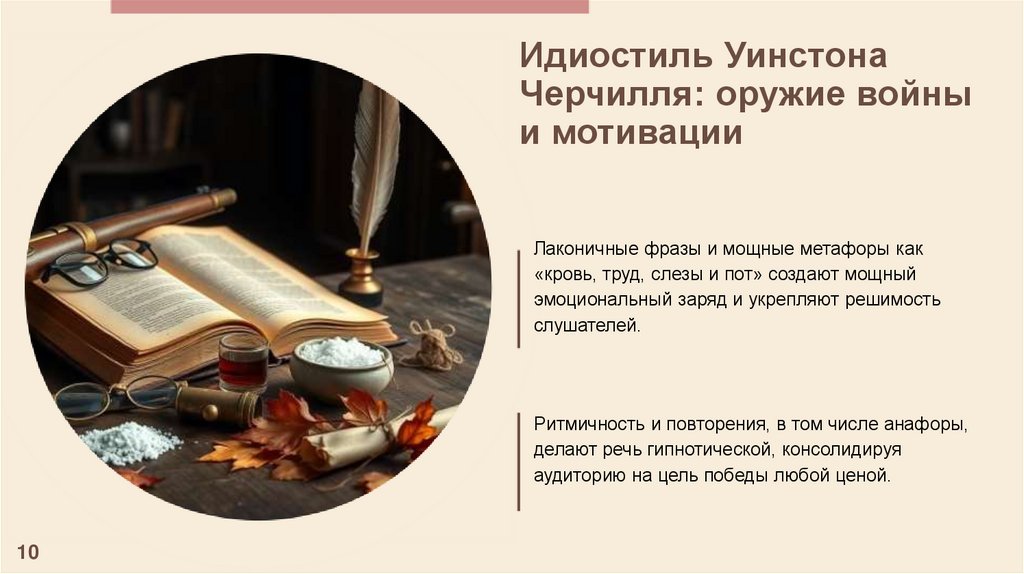 Идиостиль Уинстона Черчилля: оружие войны и мотивации

Лаконичные фразы и мощные метафоры как «кровь, труд, слезы и пот» создают мощный эмоциональный заряд и укрепляют решимость слушателей.

Ритмичность и повторения, в том числе анафоры, делают речь гипнотической, консолидируя аудиторию на цель победы любой ценой.

10